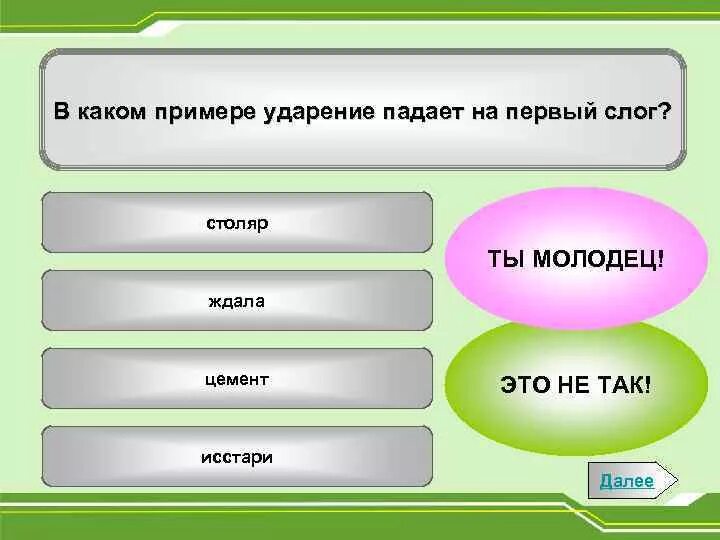 В каком примере ударение падает на первый слог?

столяр

ждала

цемент

исстари

ТЫ МОЛОДЕЦ!

ЭТО НЕ ТАК!

Далее